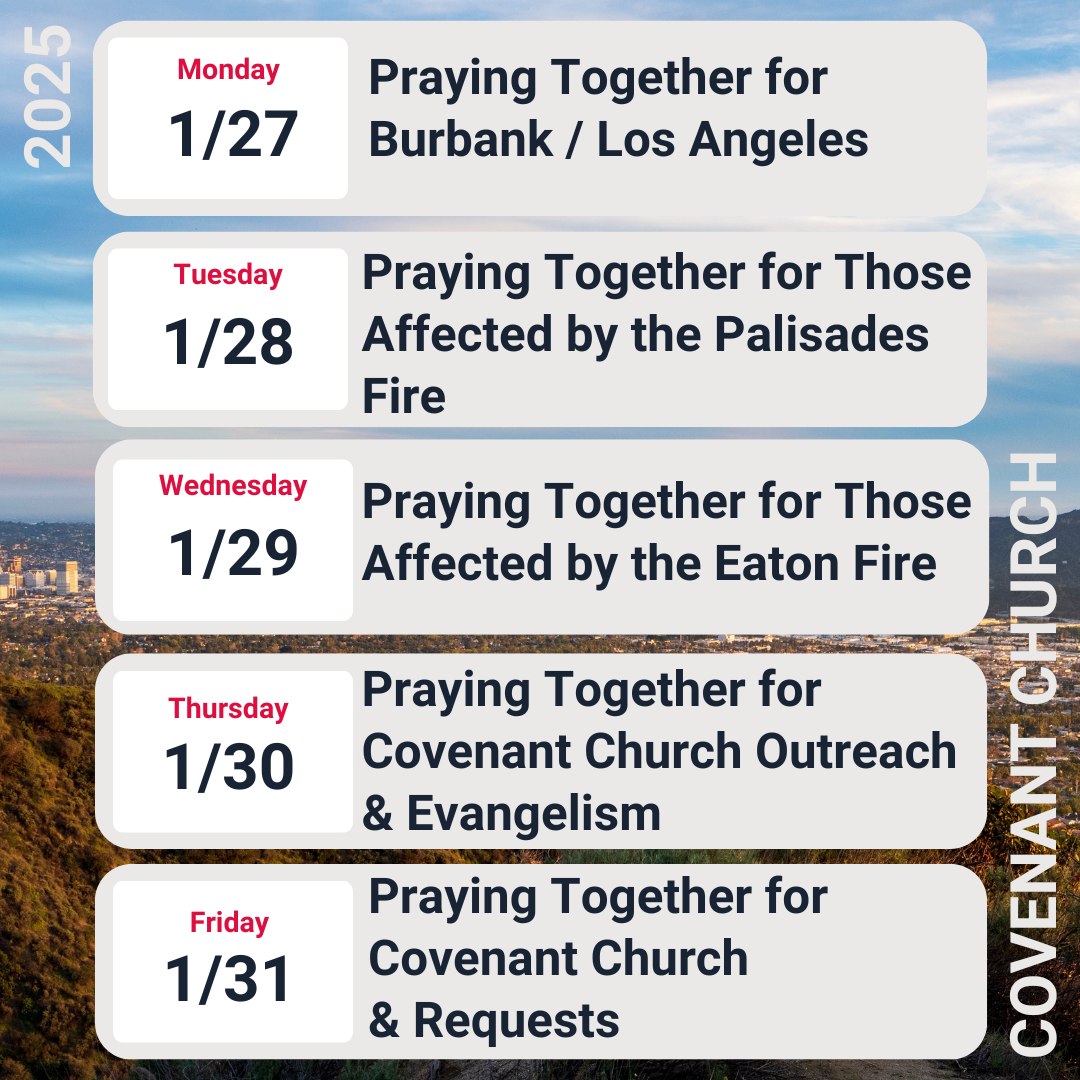 2025

Monday
1/27
Praying Together for Burbank / Los Angeles

Tuesday
1/28
Praying Together for Those Affected by the Palisades Fire

Wednesday
1/29
Praying Together for Those Affected by the Eaton Fire

Thursday
1/30
Praying Together for Covenant Church Outreach & Evangelism

Friday
1/31
Praying Together for Covenant Church & Requests

COVENANT CHURCH